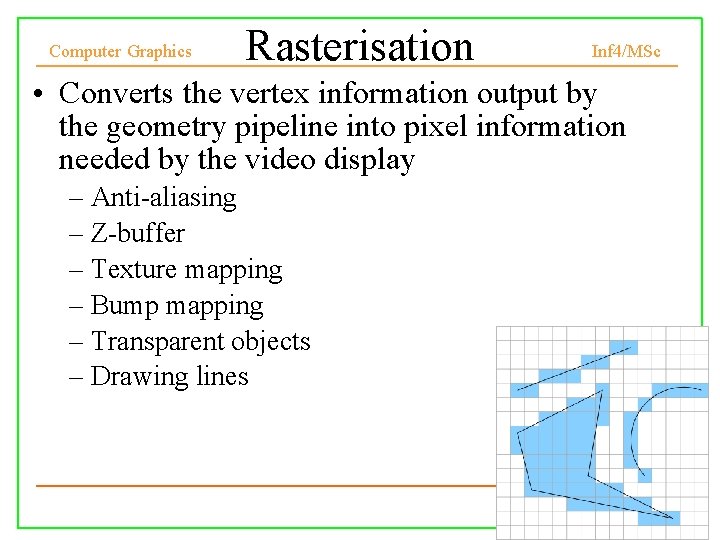 Computer Graphics

Rasterisation

Inf4/MSc

• Converts the vertex information output by the geometry pipeline into pixel information needed by the video display
– Anti-aliasing
– Z-buffer
– Texture mapping
– Bump mapping
– Transparent objects
– Drawing lines